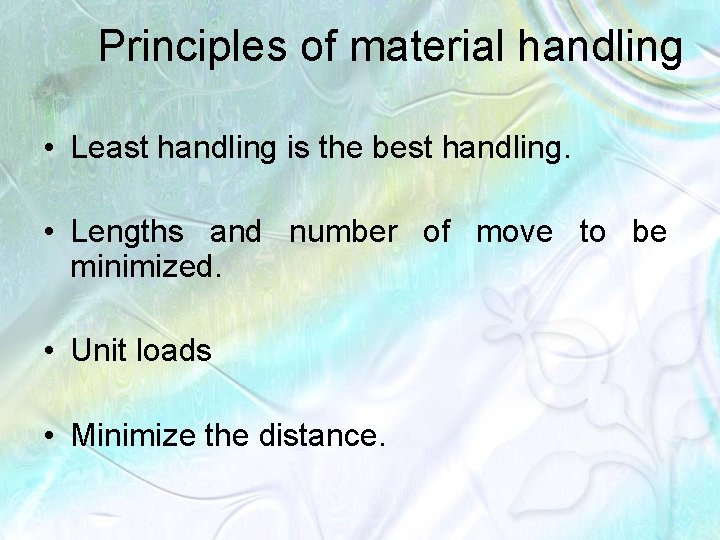 Principles of material handling

• Least handling is the best handling.

• Lengths and number of move to be minimized.

• Unit loads

• Minimize the distance.